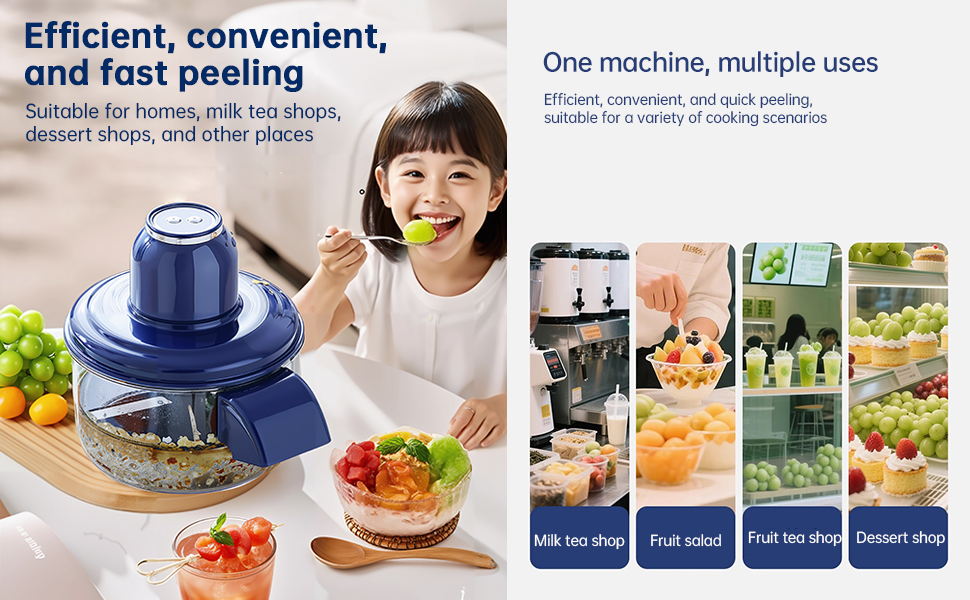 Efficient, convenient, and fast peeling

Suitable for homes, milk tea shops, dessert shops, and other places

One machine, multiple uses

Efficient, convenient, and quick peeling, suitable for a variety of cooking scenarios

Milk tea shop

Fruit salad

Fruit tea shop

Dessert shop